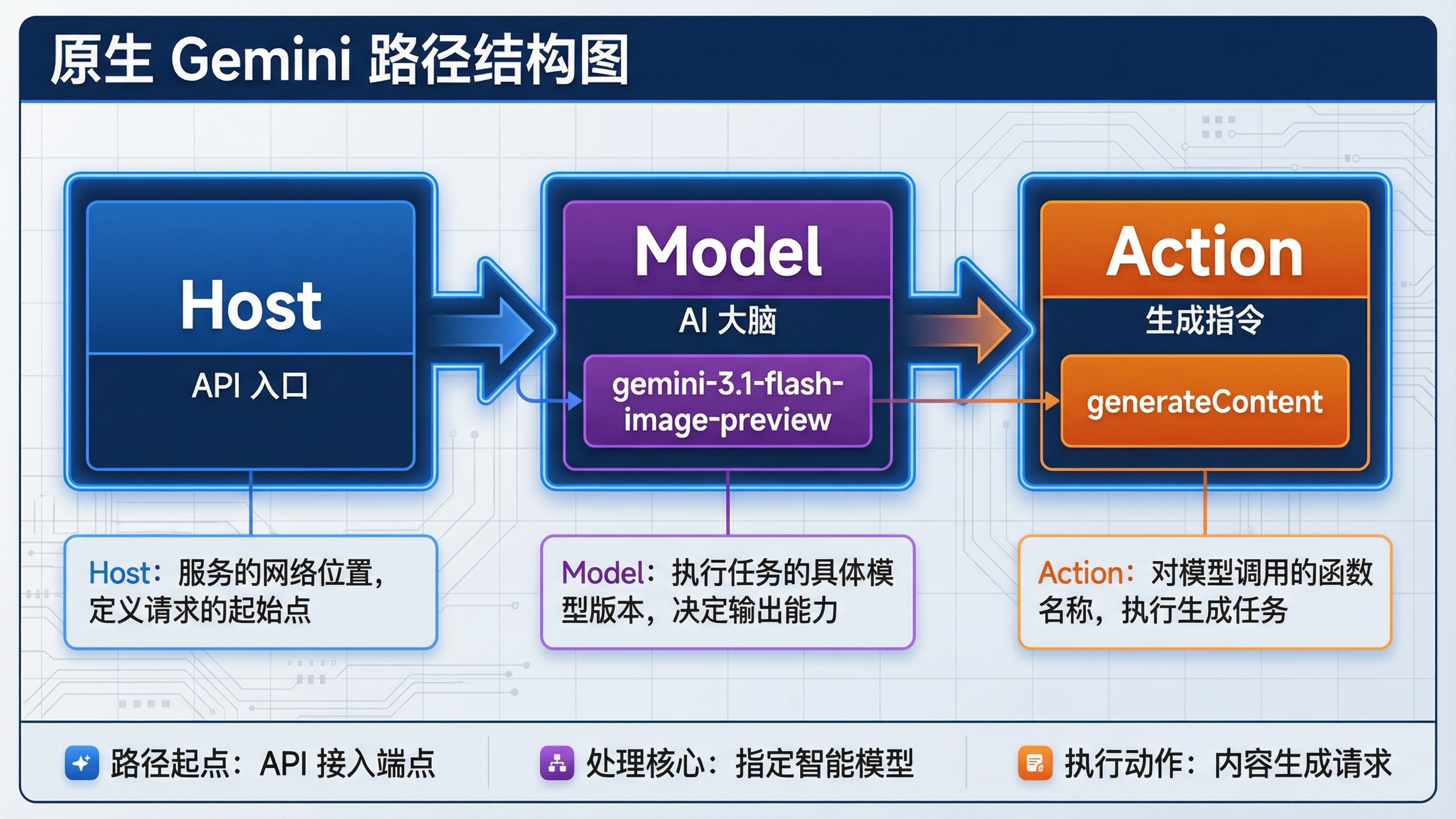 原生 Gemini 路径结构图

Host
API 入口

Model
AI 大脑
gemini-3.1-flash-image-preview

Action
生成指令
generateContent

Host：服务的网络位置，定义请求的起始点

Model：执行任务的具体模型版本，决定输出能力

Action：对模型调用的函数名称，执行生成任务

路径起点：API 接入端点

处理核心：指定智能模型

执行动作：内容生成请求